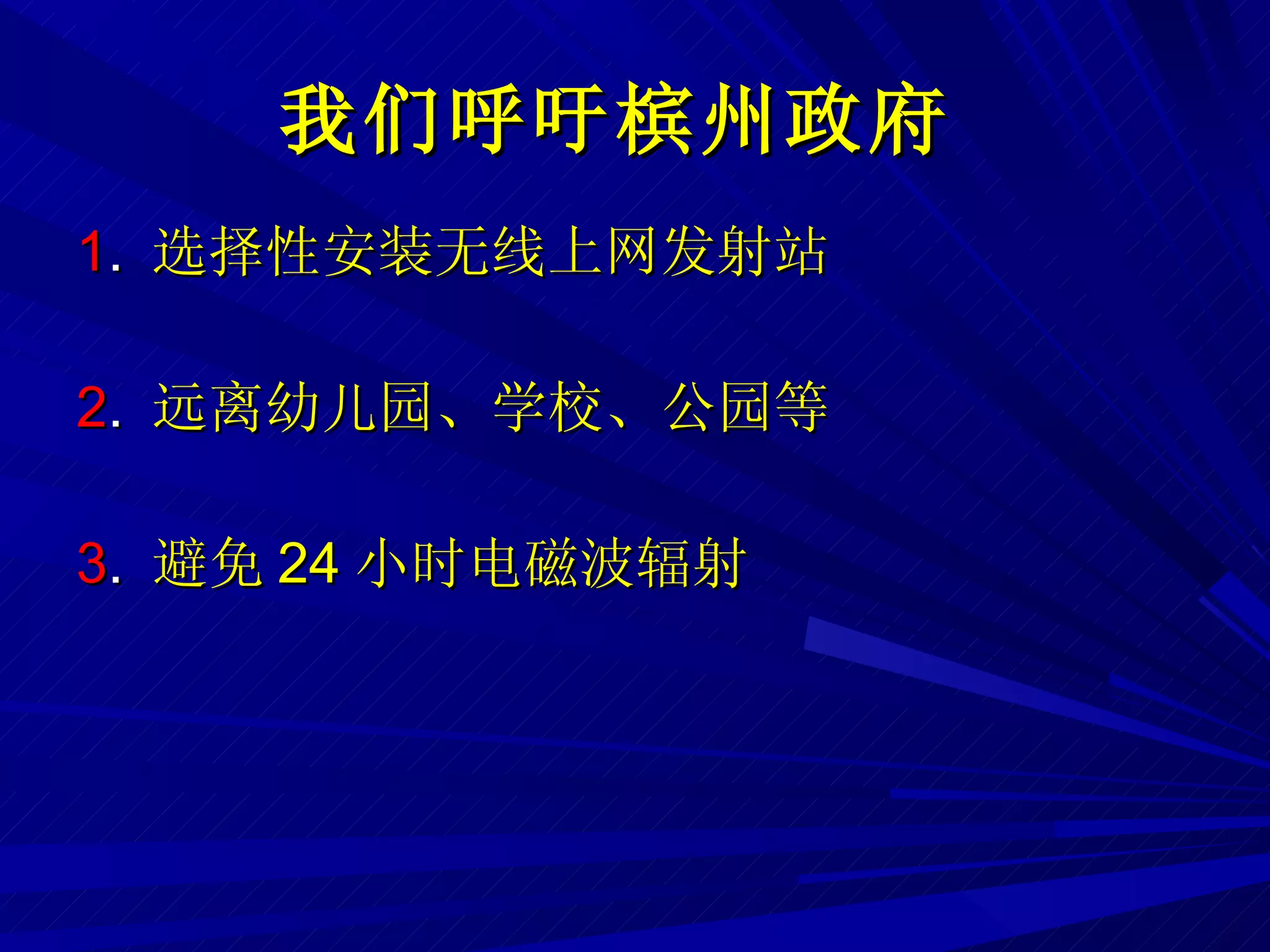 我们呼吁槟州政府

1. 选择性安装无线上网发射站

2. 远离幼儿园、学校、公园等

3. 避免 24 小时电磁波辐射